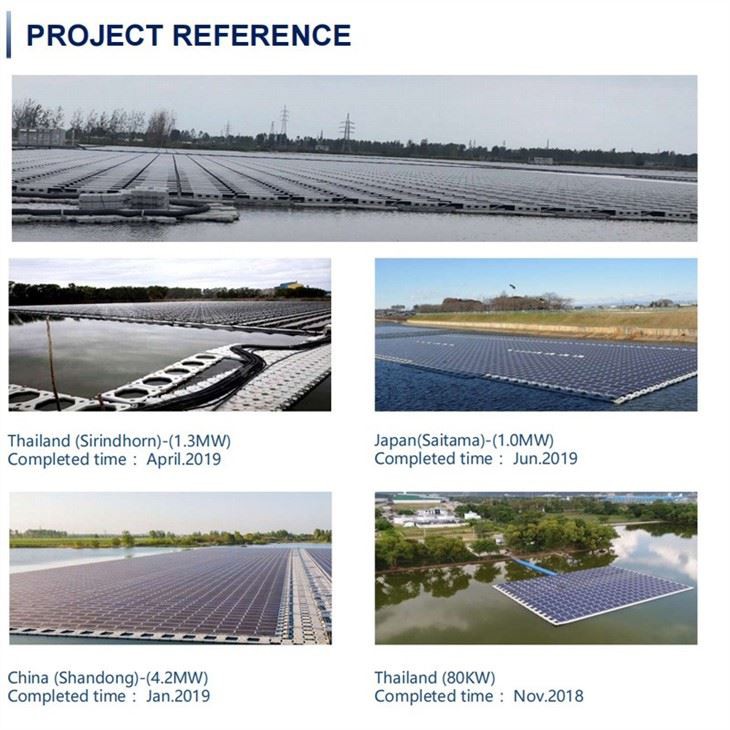 PROJECT REFERENCE

Thailand (Sirindhorn)-(1.3MW)
Completed time： April.2019

Japan(Saitama)-(1.0MW)
Completed time： Jun.2019

China (Shandong)-(4.2MW)
Completed time： Jan.2019

Thailand (80KW)
Completed time： Nov.2018